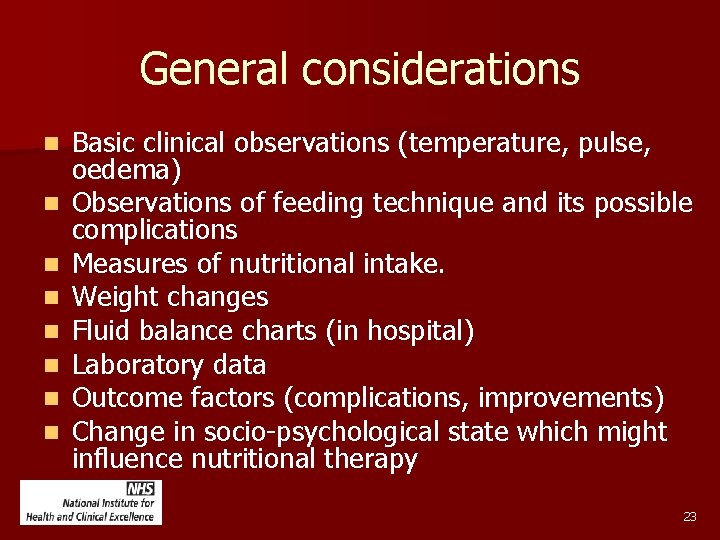 General considerations

- Basic clinical observations (temperature, pulse, oedema)
- Observations of feeding technique and its possible complications
- Measures of nutritional intake.
- Weight changes
- Fluid balance charts (in hospital)
- Laboratory data
- Outcome factors (complications, improvements)
- Change in socio-psychological state which might influence nutritional therapy

NHS
National Institute for Health and Clinical Excellence

23